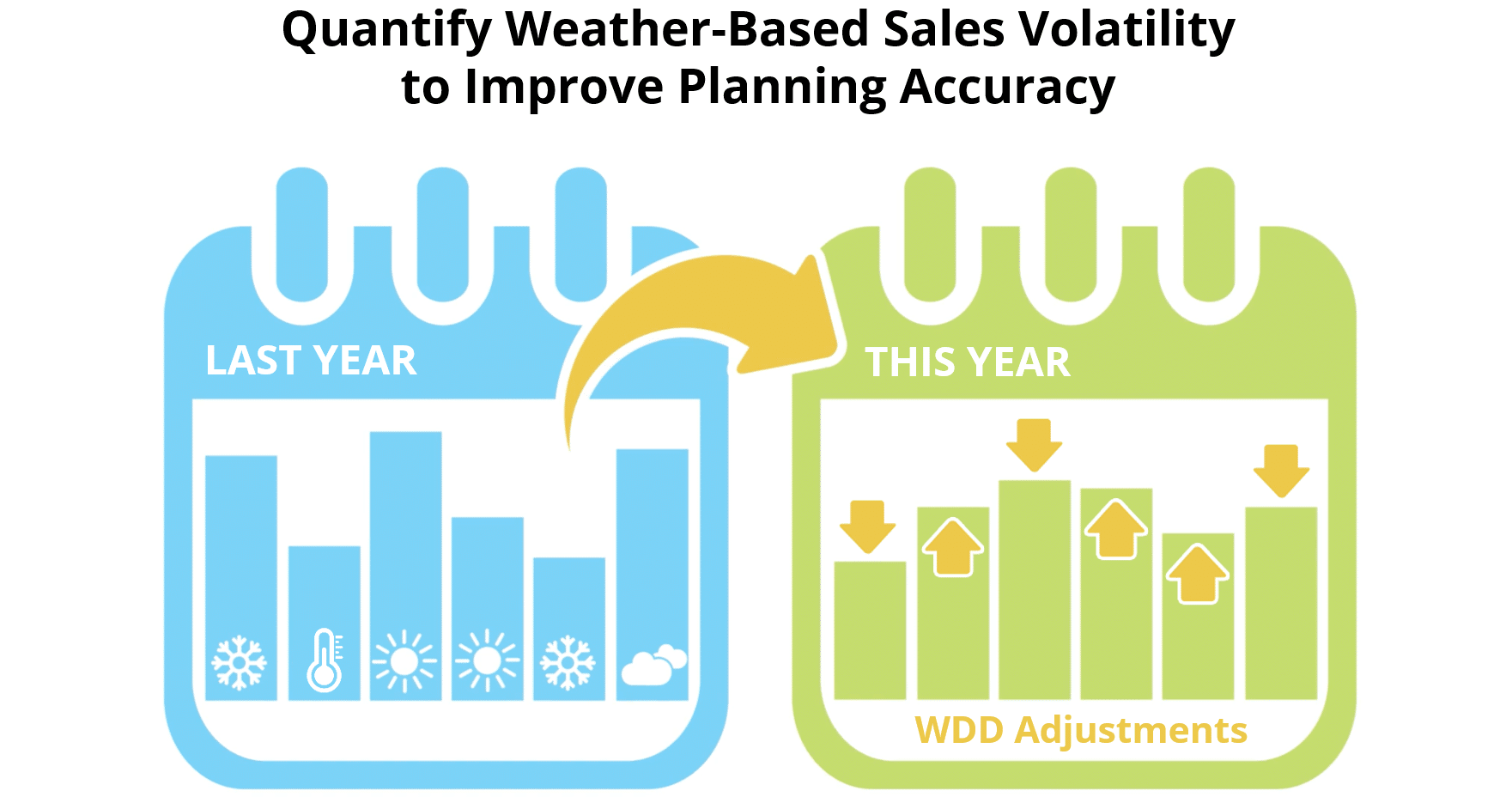 Quantify Weather-Based Sales Volatility to Improve Planning Accuracy

LAST YEAR

THIS YEAR

WDD Adjustments